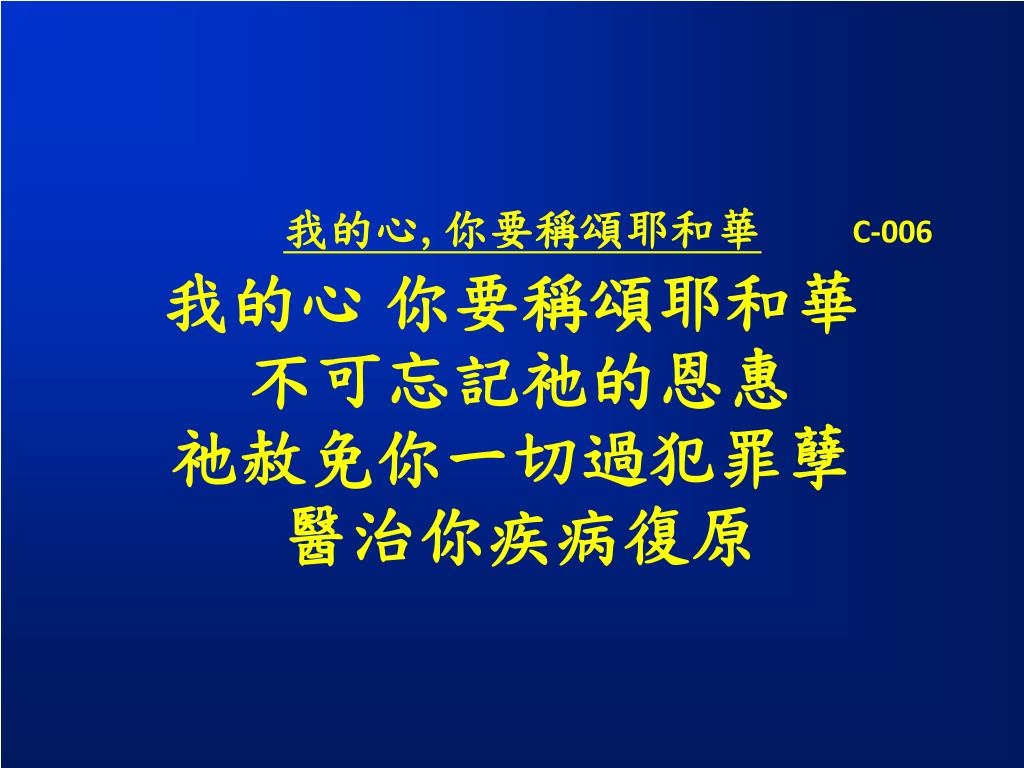 我的心, 你要稱頌耶和華 C-006

我的心 你要稱頌耶和華
不可忘記祂的恩惠
祂赦免你一切過犯罪孽
醫治你疾病復原